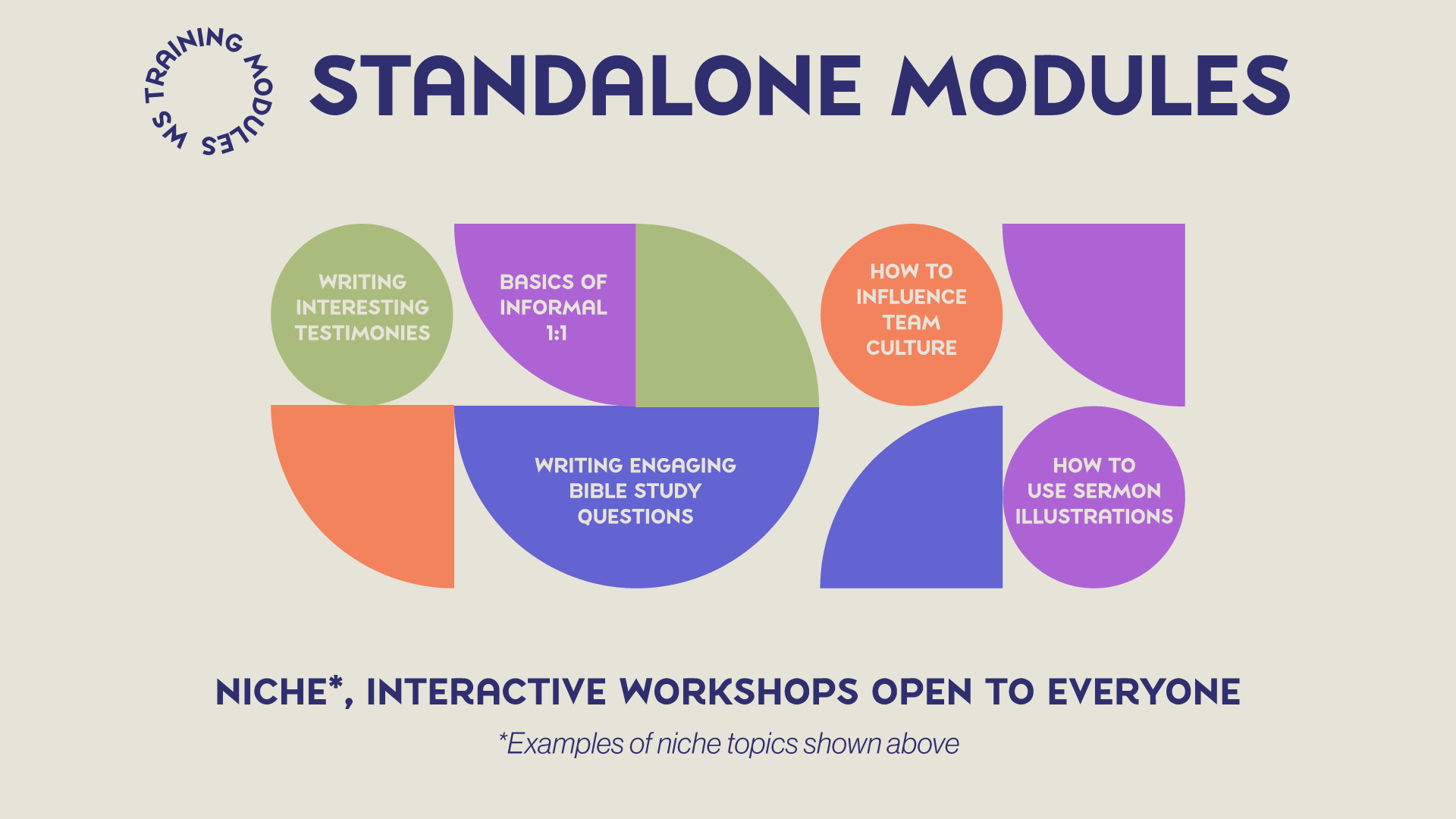 WS TRAINING MODULES

STANDALONE MODULES

WRITING INTERESTING TESTIMONIES

BASICS OF INFORMAL 1:1

HOW TO INFLUENCE TEAM CULTURE

WRITING ENGAGING BIBLE STUDY QUESTIONS

HOW TO USE SERMON ILLUSTRATIONS

NICHE*, INTERACTIVE WORKSHOPS OPEN TO EVERYONE

*Examples of niche topics shown above